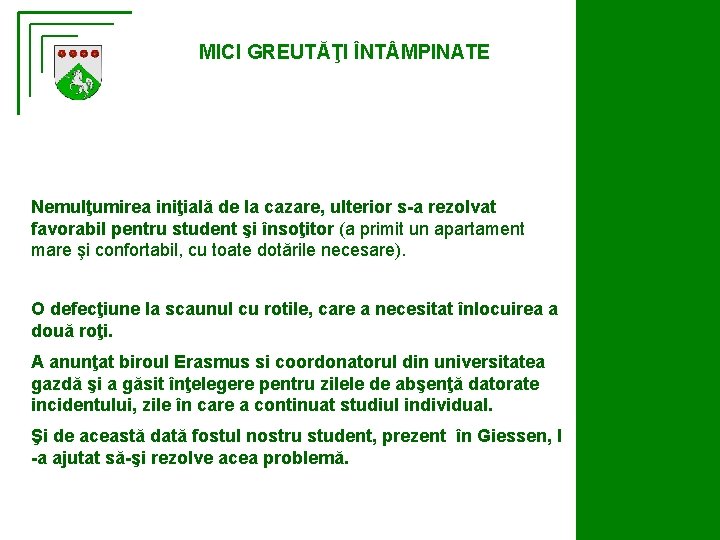 MICI GREUTĂŢI ÎNTÂMPINATE

Nemulţumirea iniţială de la cazare, ulterior s-a rezolvat favorabil pentru student şi însoţitor (a primit un apartament mare şi confortabil, cu toate dotările necesare).

O defecţiune la scaunul cu rotile, care a necesitat înlocuirea a două roţi.

A anunţat biroul Erasmus si coordonatorul din universitatea gazdă şi a găsit înţelegere pentru zilele de abşenţă datorate incidentului, zile în care a continuat studiul individual.

Şi de această dată fostul nostru student, prezent în Giessen, l -a ajutat să-şi rezolve acea problemă.